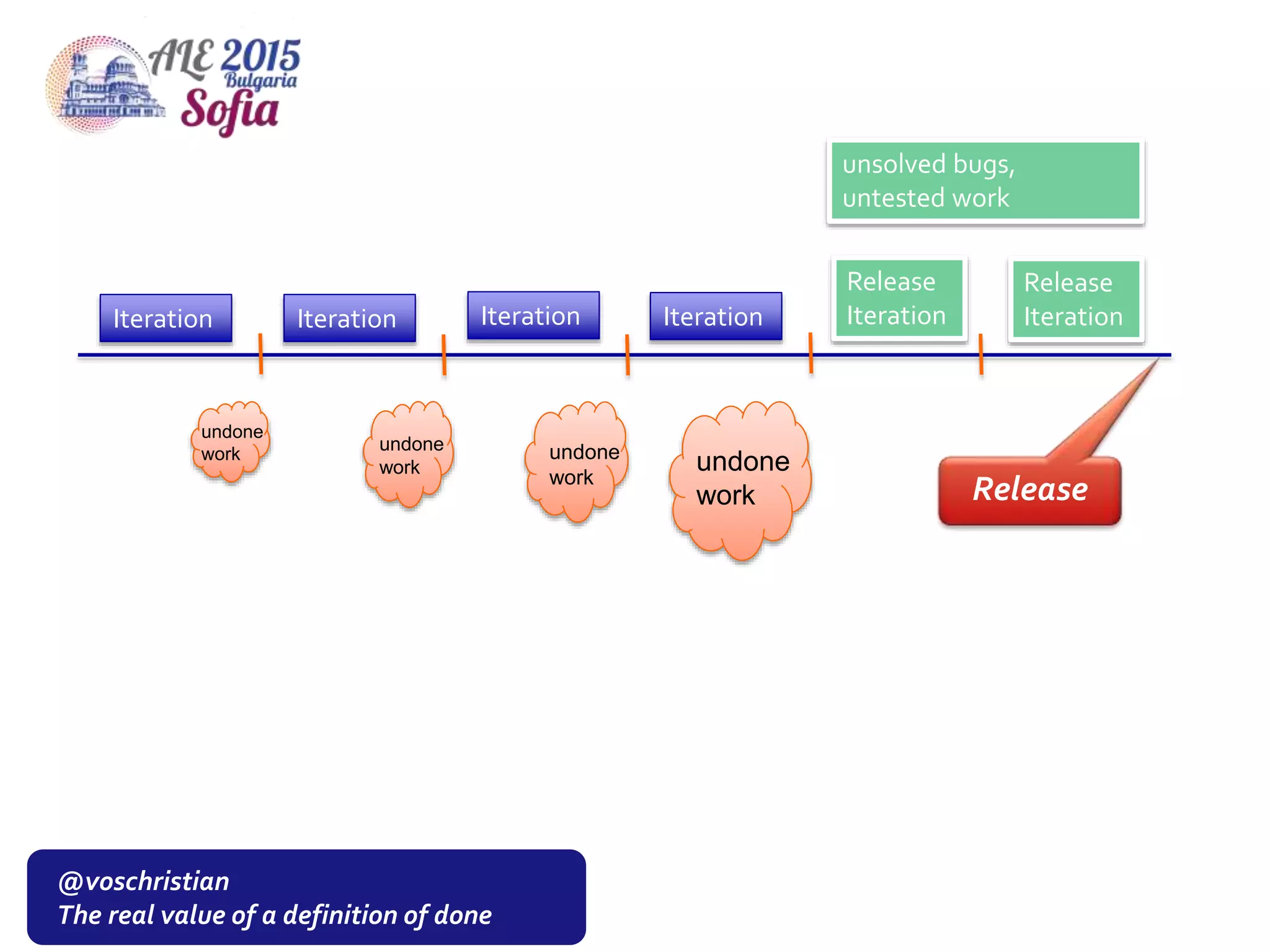 ALE 2015
Bulgaria
Sofia

unsolved bugs, untested work

Iteration

Iteration

Iteration

Iteration

Release Iteration

Release Iteration

undone work

undone work

undone work

undone work

Release

@voschristian
The real value of a definition of done